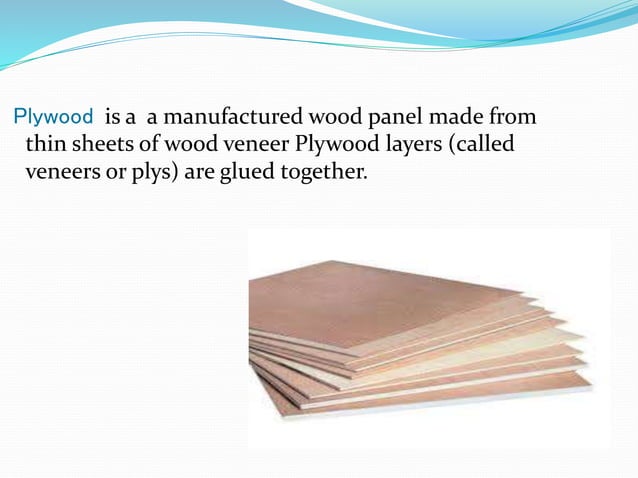 Plywood is a a manufactured wood panel made from thin sheets of wood veneer Plywood layers (called veneers or plys) are glued together.